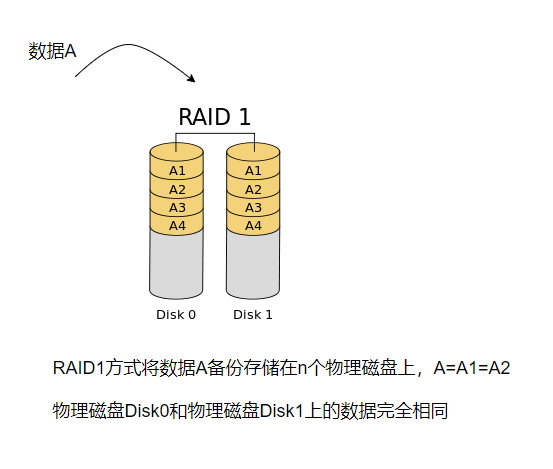 数据A

RAID 1

A1
A2
A3
A4

A1
A2
A3
A4

Disk 0

Disk 1

RAID1方式将数据A备份存储在n个物理磁盘上，A=A1=A2

物理磁盘Disk0和物理磁盘Disk1上的数据完全相同